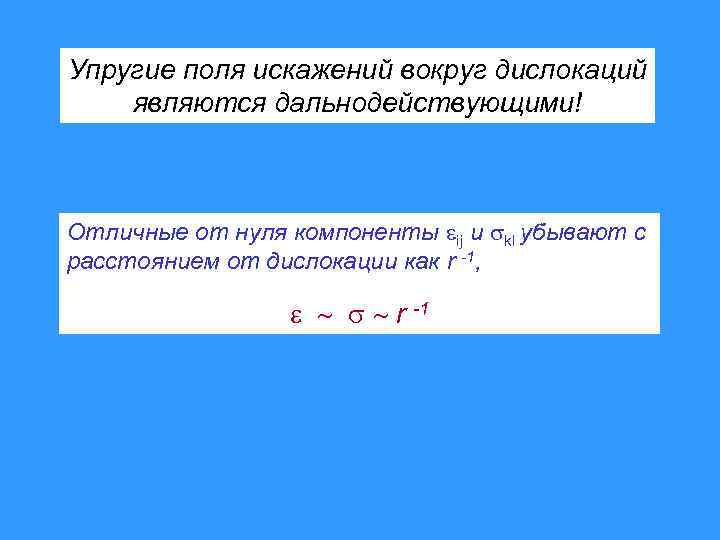 Упругие поля искажений вокруг дислокаций являются дальнодействующими!

Отличные от нуля компоненты $\varepsilon_{ij}$ и $\sigma_{kl}$ убывают с расстоянием от дислокации как $r^{-1}$,

$\varepsilon \sim \sigma \sim r^{-1}$